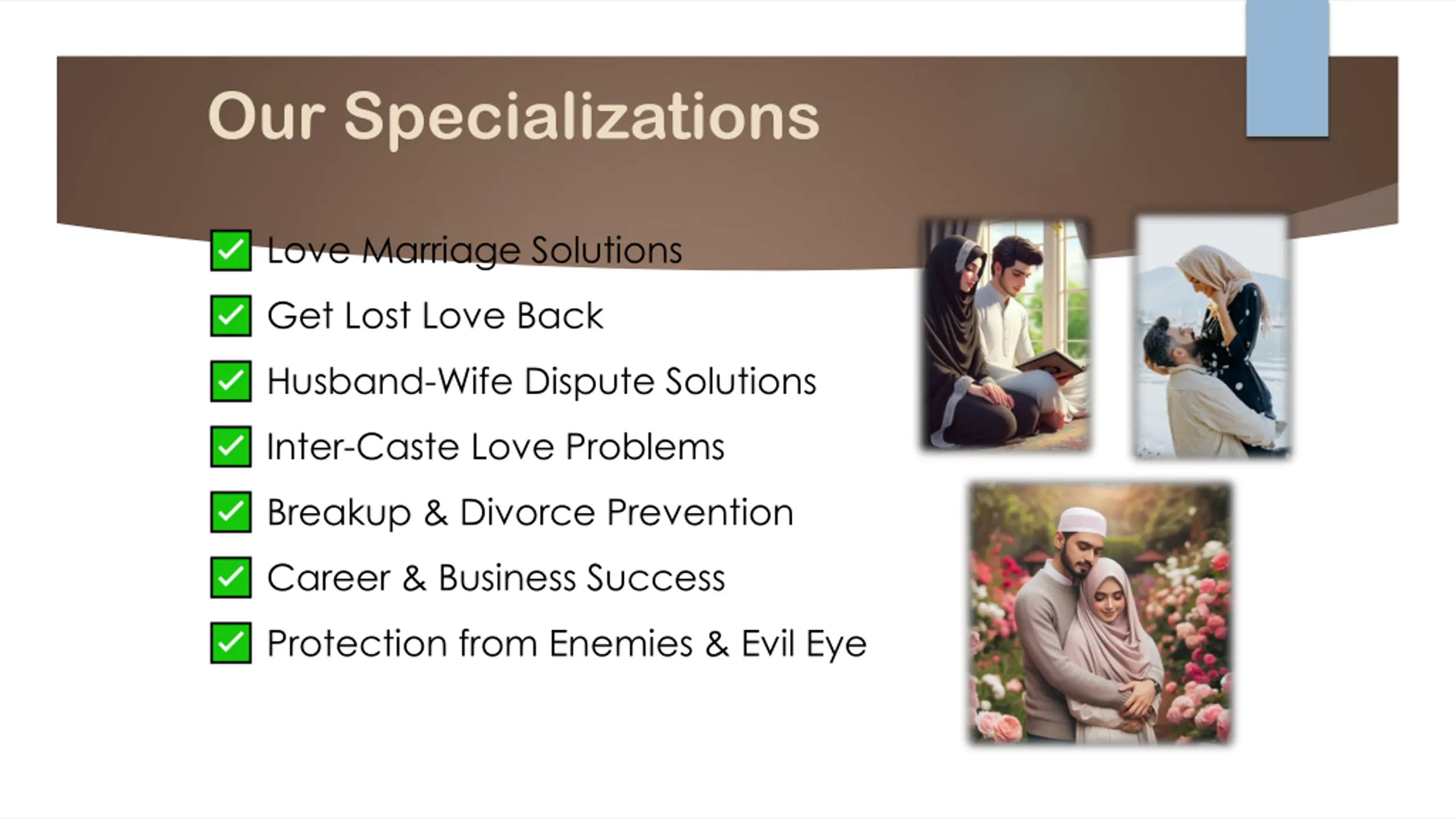 Our Specializations

✅ Love Marriage Solutions
✅ Get Lost Love Back
✅ Husband-Wife Dispute Solutions
✅ Inter-Caste Love Problems
✅ Breakup & Divorce Prevention
✅ Career & Business Success
✅ Protection from Enemies & Evil Eye